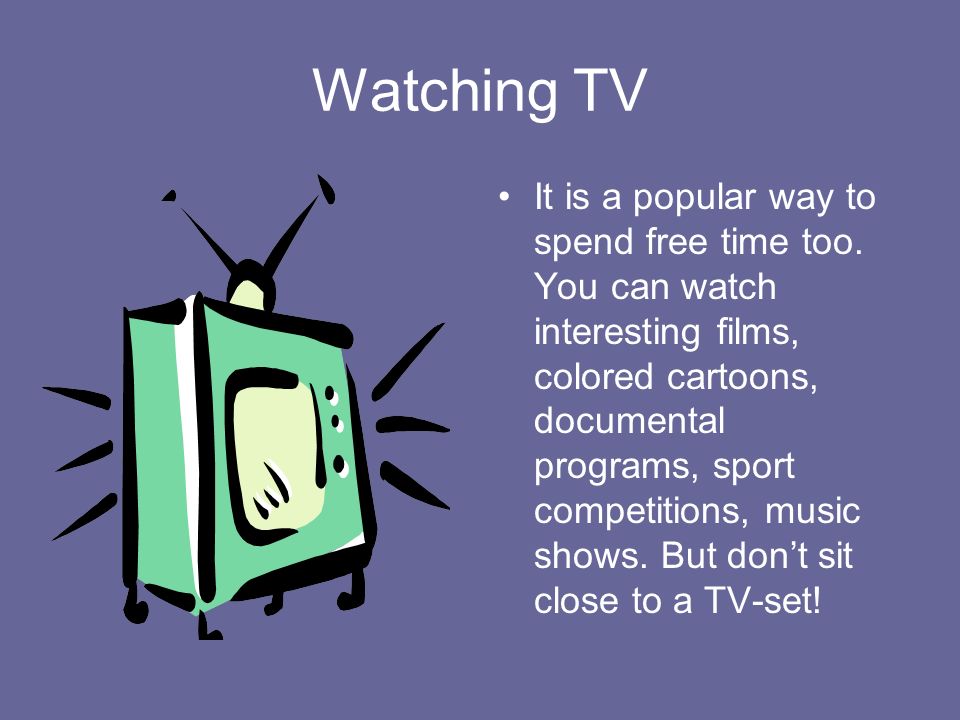 Watching TV

• It is a popular way to spend free time too. You can watch interesting films, colored cartoons, documental programs, sport competitions, music shows. But don’t sit close to a TV-set!